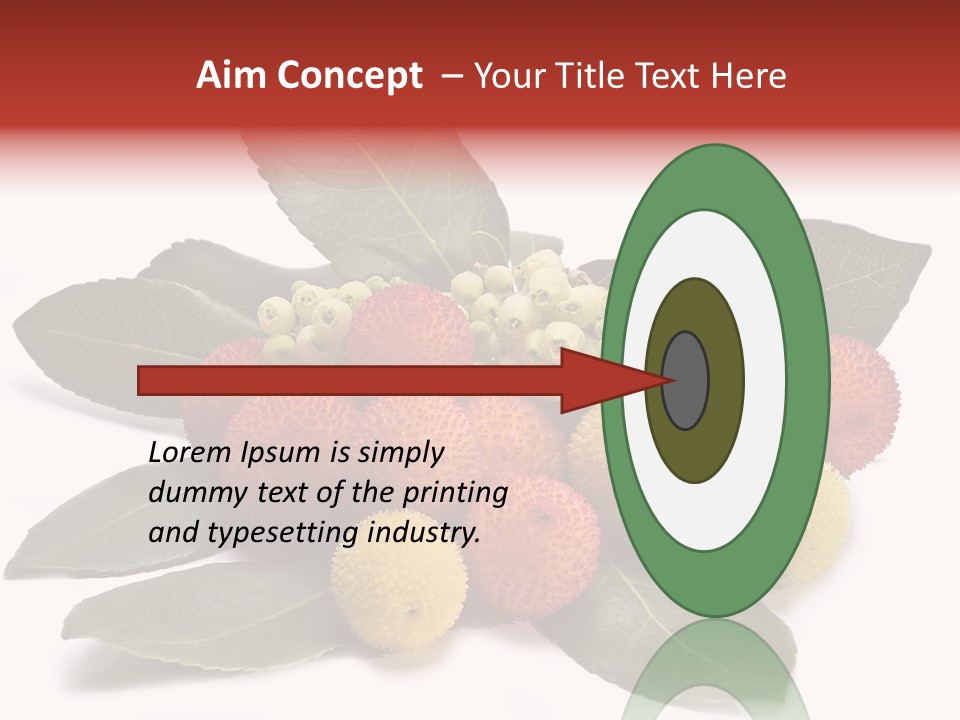 Aim Concept – Your Title Text Here

Lorem Ipsum is simply dummy text of the printing and typesetting industry.